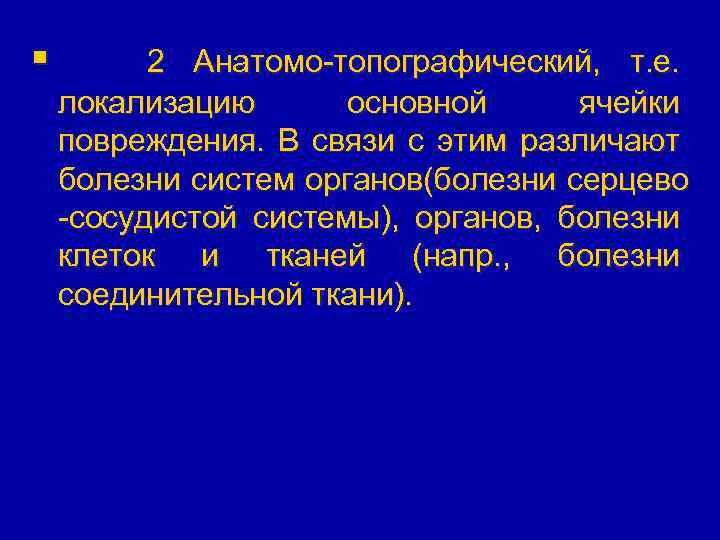 2 Анатомо-топографический, т.е. локализацию основной ячейки повреждения. В связи с этим различают болезни систем органов(болезни серцево -сосудистой системы), органов, болезни клеток и тканей (напр., болезни соединительной ткани).